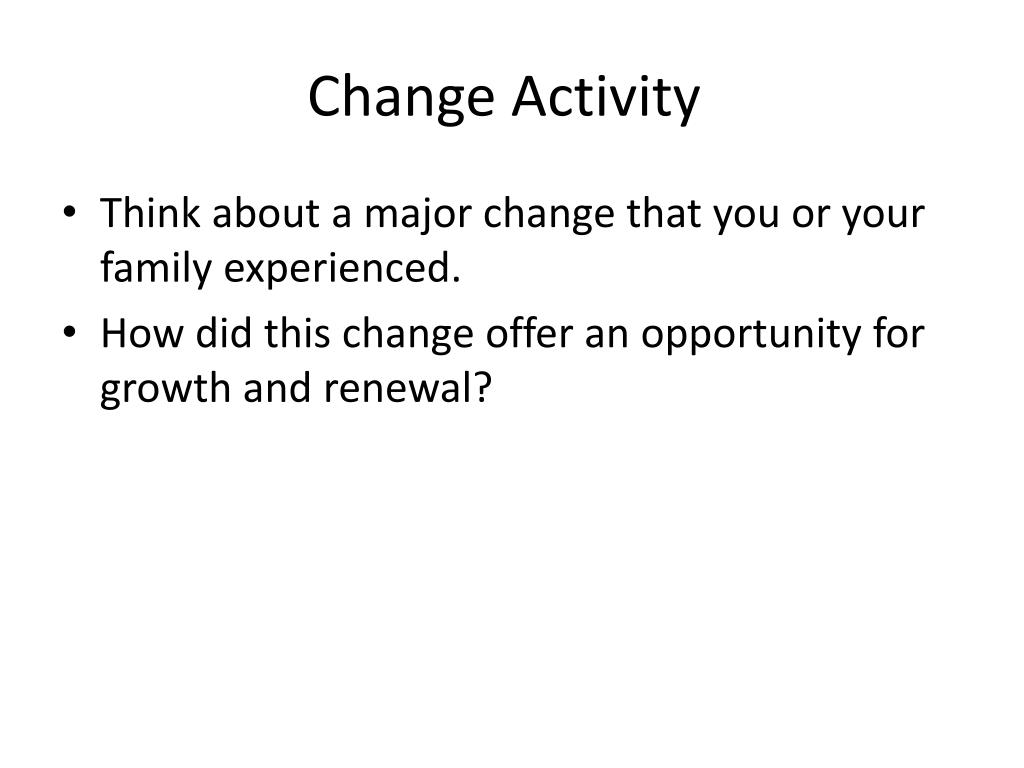 Change Activity

• Think about a major change that you or your family experienced.
• How did this change offer an opportunity for growth and renewal?